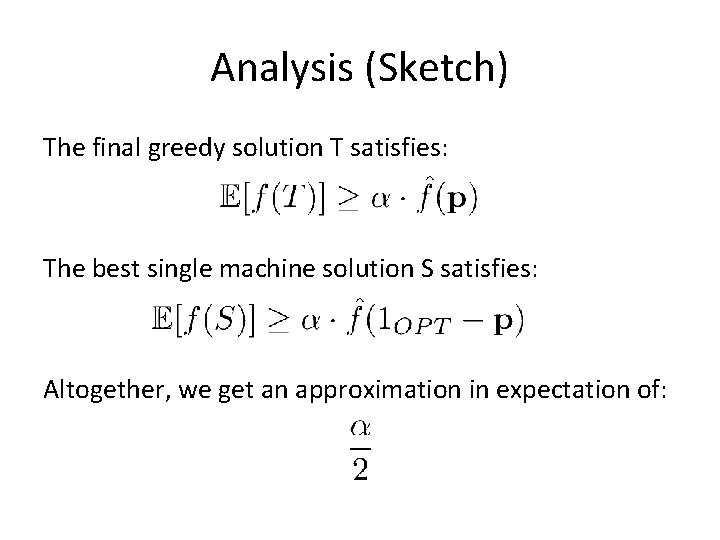 Analysis (Sketch)

The final greedy solution T satisfies:

$\mathbb{E}[f(T)] \geq \alpha \cdot \hat{f}(\mathbf{p})$

The best single machine solution S satisfies:

$\mathbb{E}[f(S)] \geq \alpha \cdot \hat{f}(1_{OPT} - \mathbf{p})$

Altogether, we get an approximation in expectation of:

$\frac{\alpha}{2}$